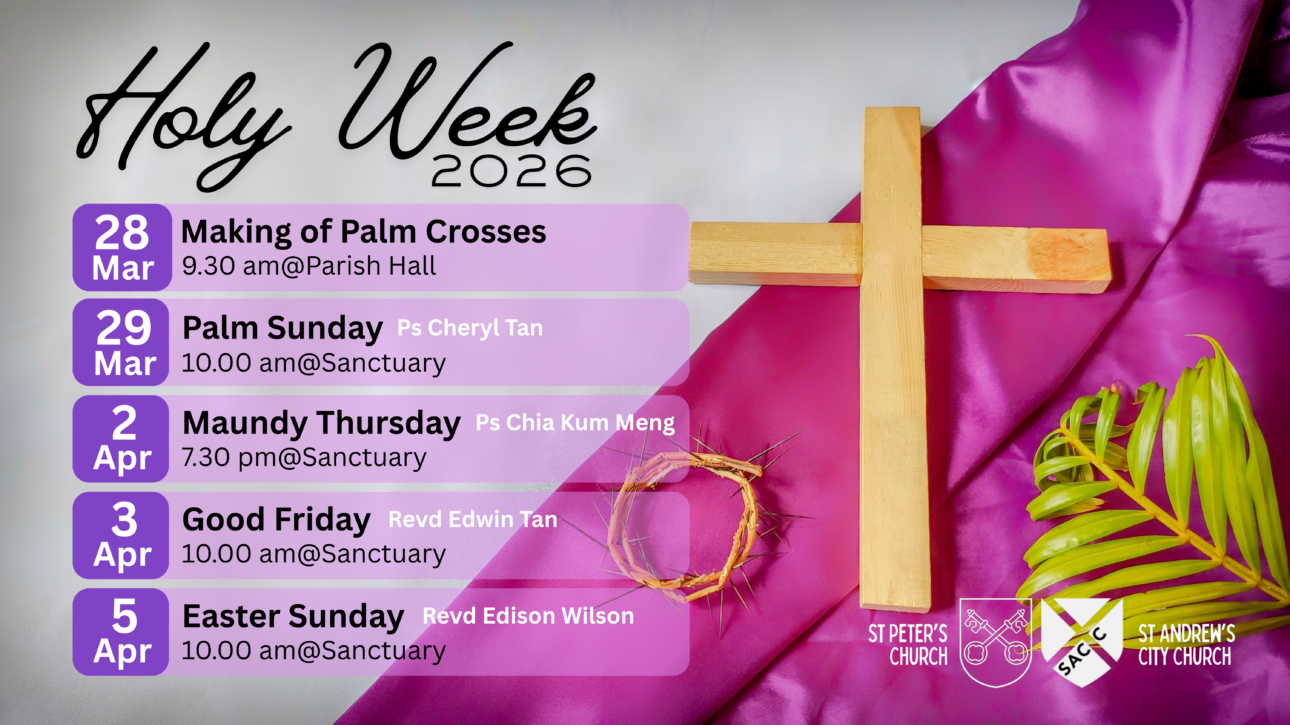 Holy Week
2026

28 Mar
Making of Palm Crosses
9.30 am@Parish Hall

29 Mar
Palm Sunday Ps Cheryl Tan
10.00 am@Sanctuary

2 Apr
Maundy Thursday Ps Chia Kum Meng
7.30 pm@Sanctuary

3 Apr
Good Friday Revd Edwin Tan
10.00 am@Sanctuary

5 Apr
Easter Sunday Revd Edison Wilson
10.00 am@Sanctuary

ST PETER'S CHURCH

SACC

ST ANDREW'S CITY CHURCH